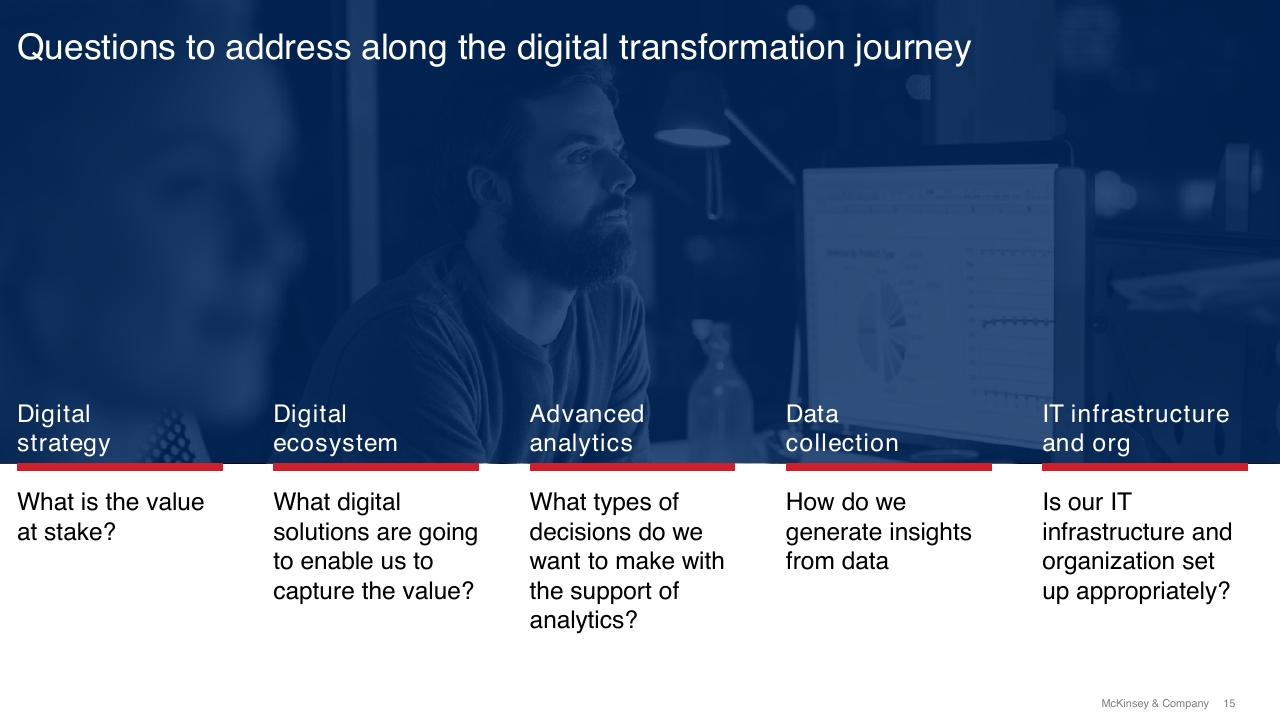 Questions to address along the digital transformation journey

Digital strategy

What is the value at stake?

Digital ecosystem

What digital solutions are going to enable us to capture the value?

Advanced analytics

What types of decisions do we want to make with the support of analytics?

Data collection

How do we generate insights from data

IT infrastructure and org

Is our IT infrastructure and organization set up appropriately?

McKinsey & Company 15